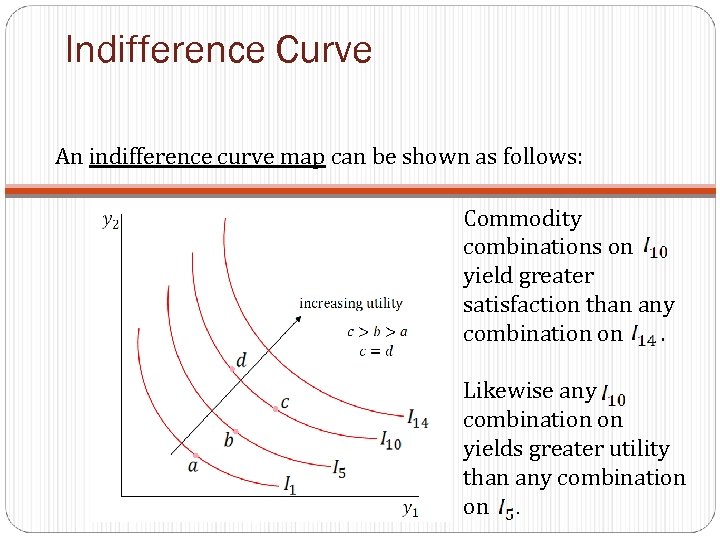 Indifference Curve

An indifference curve map can be shown as follows:

$y_2$

increasing utility

$c > b > a$
$c = d$

$d$

$c$

$b$

$a$

$I_{14}$

$I_{10}$

$I_5$

$I_1$

$y_1$

Commodity combinations on $I_{10}$ yield greater satisfaction than any combination on $I_{14}$.

Likewise any $I_{10}$ combination on yields greater utility than any combination on $I_5$.